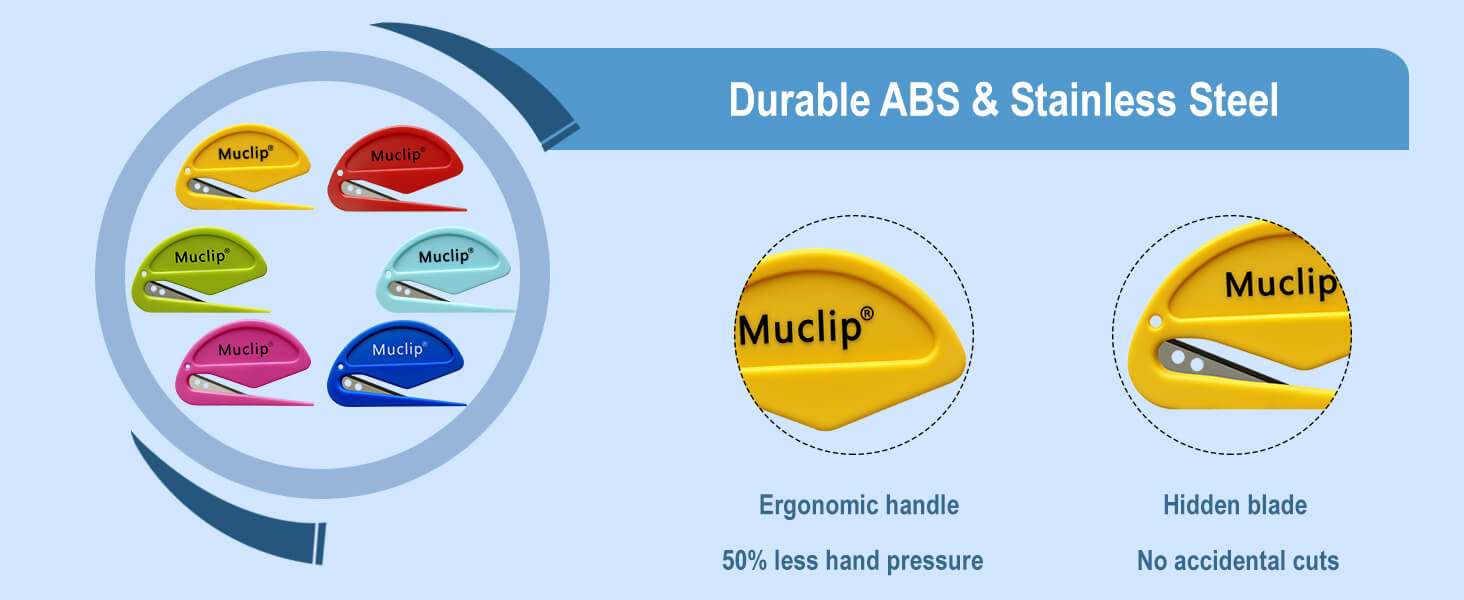 Durable ABS & Stainless Steel

Muclip®
Muclip®
Muclip®
Muclip®
Muclip®
Muclip®

Muclip®

Muclip

Ergonomic handle

50% less hand pressure

Hidden blade

No accidental cuts